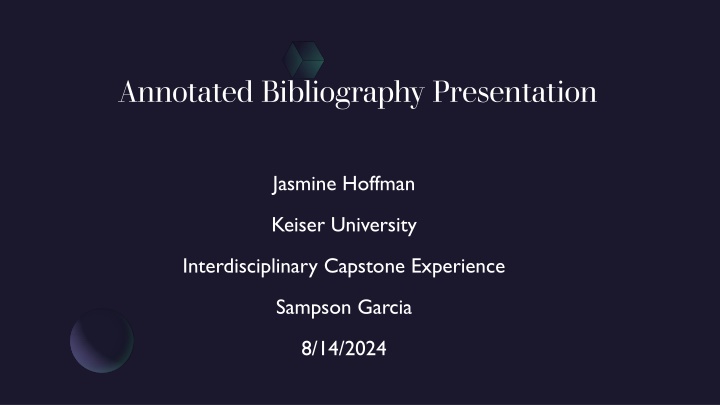 Annotated Bibliography Presentation

Jasmine Hoffman

Keiser University

Interdisciplinary Capstone Experience

Sampson Garcia

8/14/2024